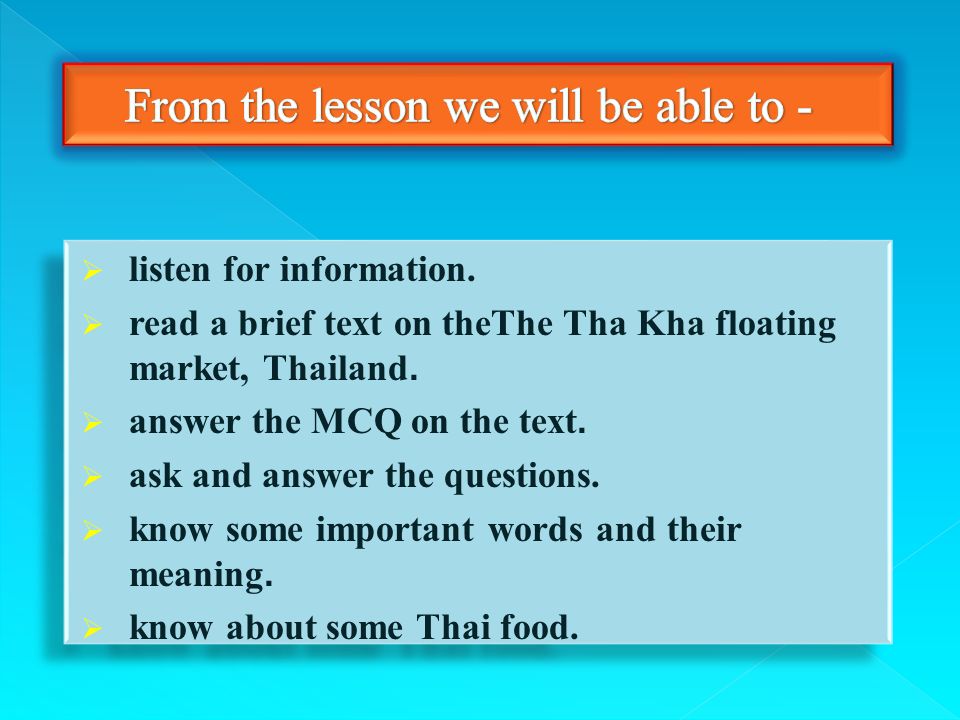 From the lesson we will be able to -

➢ listen for information.
➢ read a brief text on theThe Tha Kha floating market, Thailand.
➢ answer the MCQ on the text.
➢ ask and answer the questions.
➢ know some important words and their meaning.
➢ know about some Thai food.